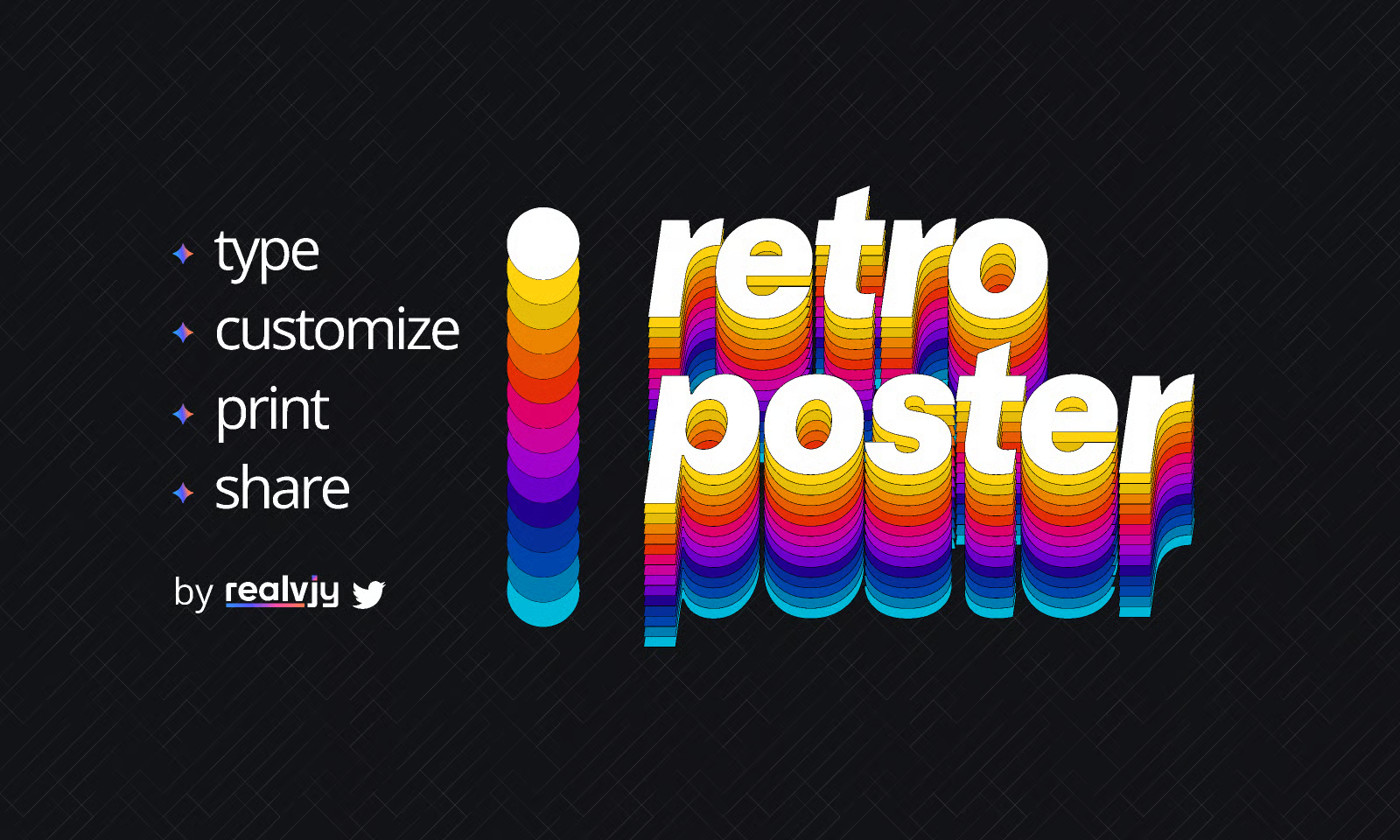 type
customize
print
share

by realvjy

retro
poster